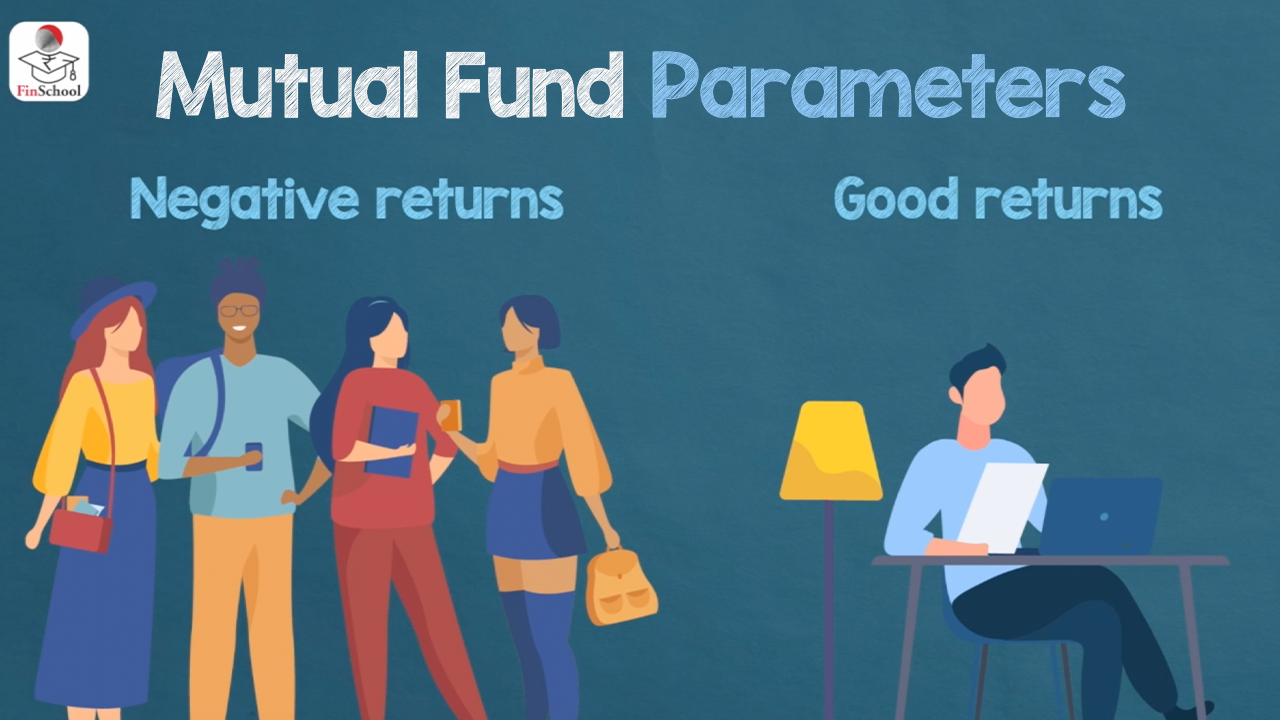 FinSchool

Mutual Fund Parameters

Negative returns

Good returns